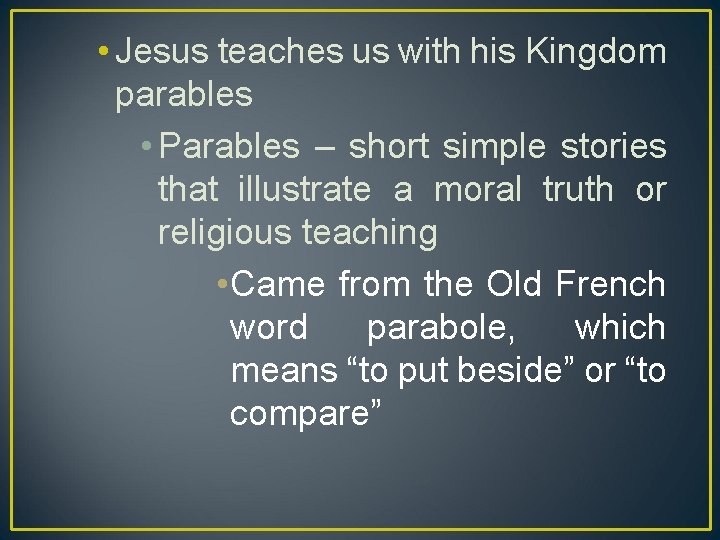 • Jesus teaches us with his Kingdom parables

• Parables – short simple stories that illustrate a moral truth or religious teaching

• Came from the Old French word parabole, which means “to put beside” or “to compare”